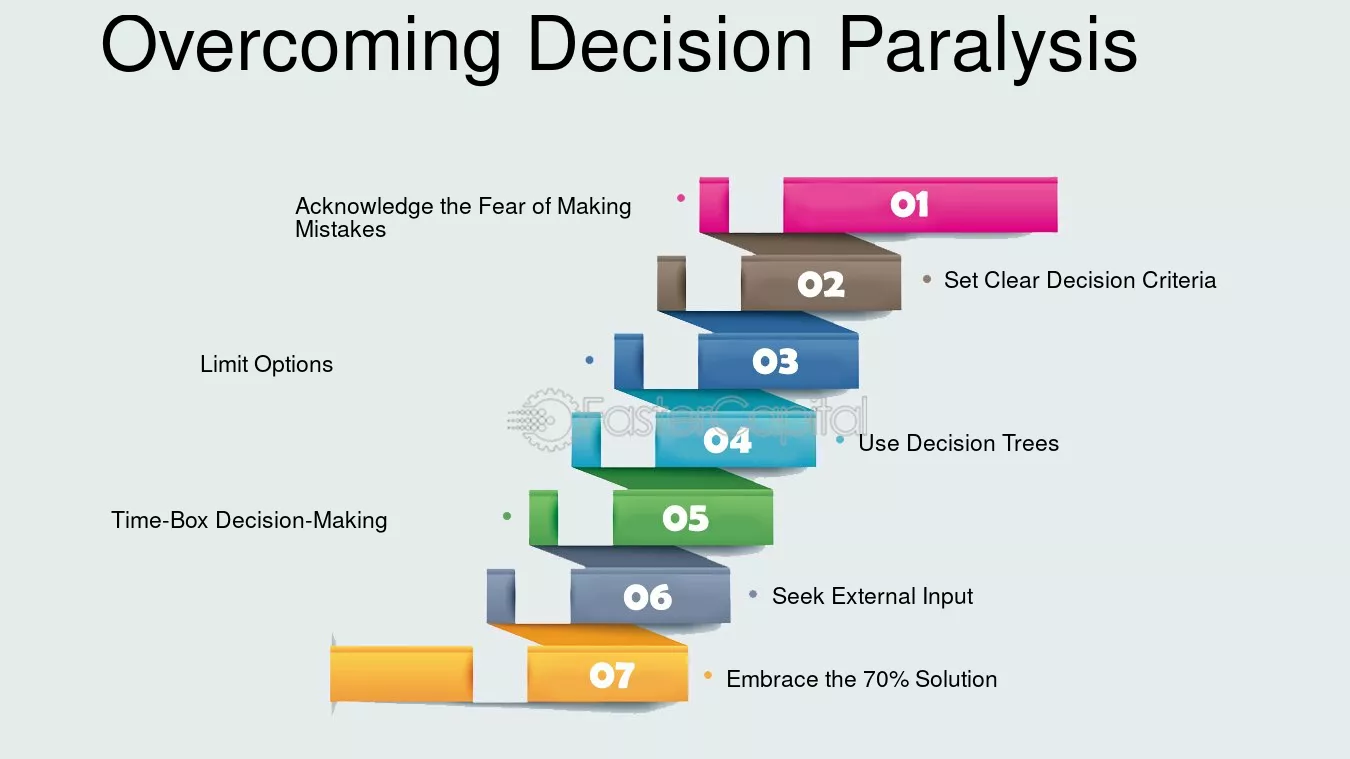 Overcoming Decision Paralysis

Acknowledge the Fear of Making Mistakes

01

02

Set Clear Decision Criteria

Limit Options

03

FasterCapital

04

Use Decision Trees

Time-Box Decision-Making

05

06

Seek External Input

07

Embrace the 70% Solution